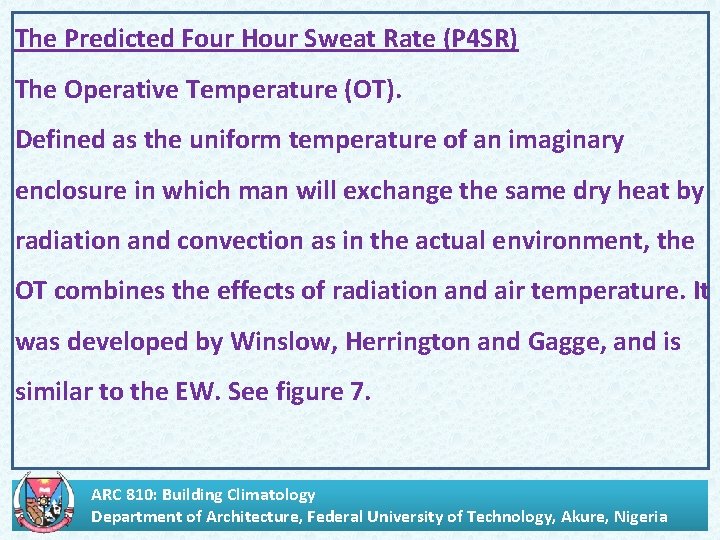 The Predicted Four Hour Sweat Rate (P4SR)

The Operative Temperature (OT).

Defined as the uniform temperature of an imaginary enclosure in which man will exchange the same dry heat by radiation and convection as in the actual environment, the OT combines the effects of radiation and air temperature. It was developed by Winslow, Herrington and Gagge, and is similar to the EW. See figure 7.

ARC 810: Building Climatology
Department of Architecture, Federal University of Technology, Akure, Nigeria